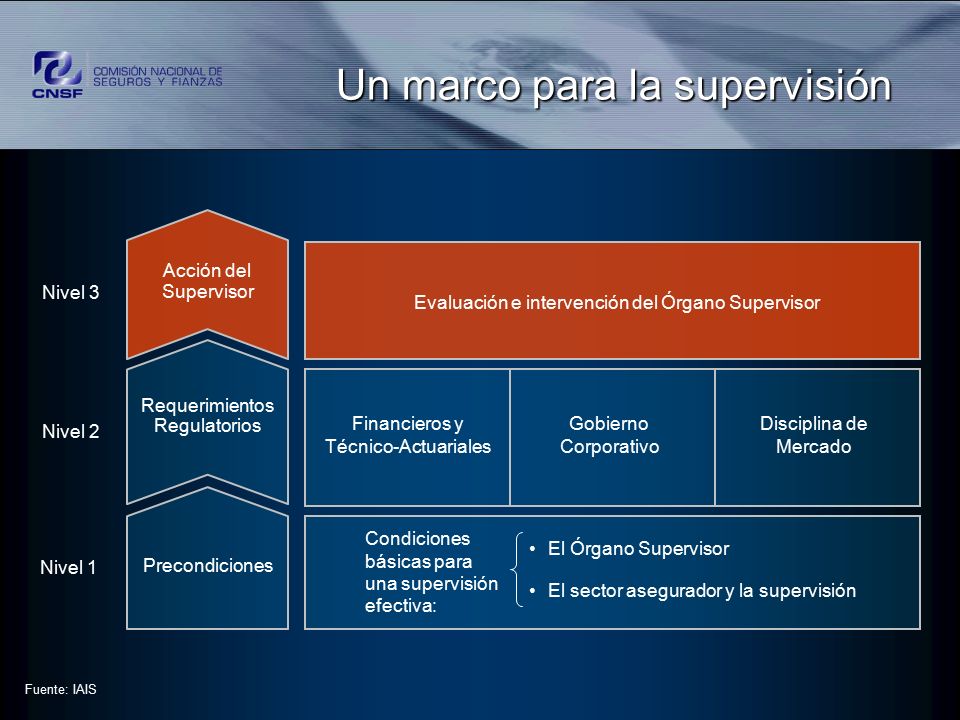 CNSF COMISIÓN NACIONAL DE SEGUROS Y FIANZAS

Un marco para la supervisión

Nivel 3

Acción del Supervisor

Evaluación e intervención del Órgano Supervisor

Nivel 2

Requerimientos Regulatorios

Financieros y Técnico-Actuariales

Gobierno Corporativo

Disciplina de Mercado

Nivel 1

Precondiciones

Condiciones básicas para una supervisión efectiva:

• El Órgano Supervisor

• El sector asegurador y la supervisión

Fuente: IAIS